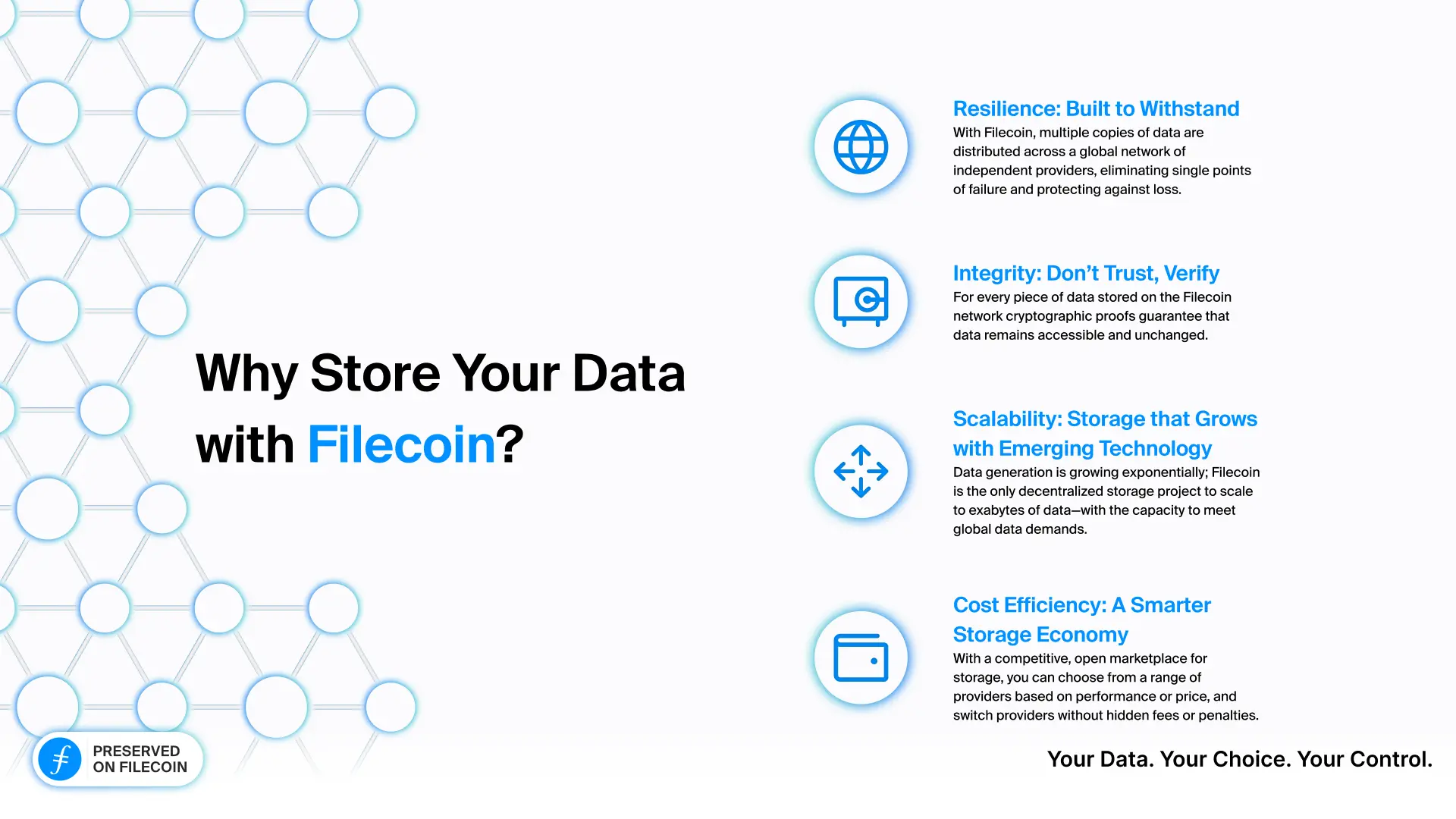 Why Store Your Data with Filecoin?

Resilience: Built to Withstand
With Filecoin, multiple copies of data are distributed across a global network of independent providers, eliminating single points of failure and protecting against loss.

Integrity: Don't Trust, Verify
For every piece of data stored on the Filecoin network cryptographic proofs guarantee that data remains accessible and unchanged.

Scalability: Storage that Grows with Emerging Technology
Data generation is growing exponentially; Filecoin is the only decentralized storage project to scale to exabytes of data—with the capacity to meet global data demands.

Cost Efficiency: A Smarter Storage Economy
With a competitive, open marketplace for storage, you can choose from a range of providers based on performance or price, and switch providers without hidden fees or penalties.

PRESERVED ON FILECOIN

Your Data. Your Choice. Your Control.